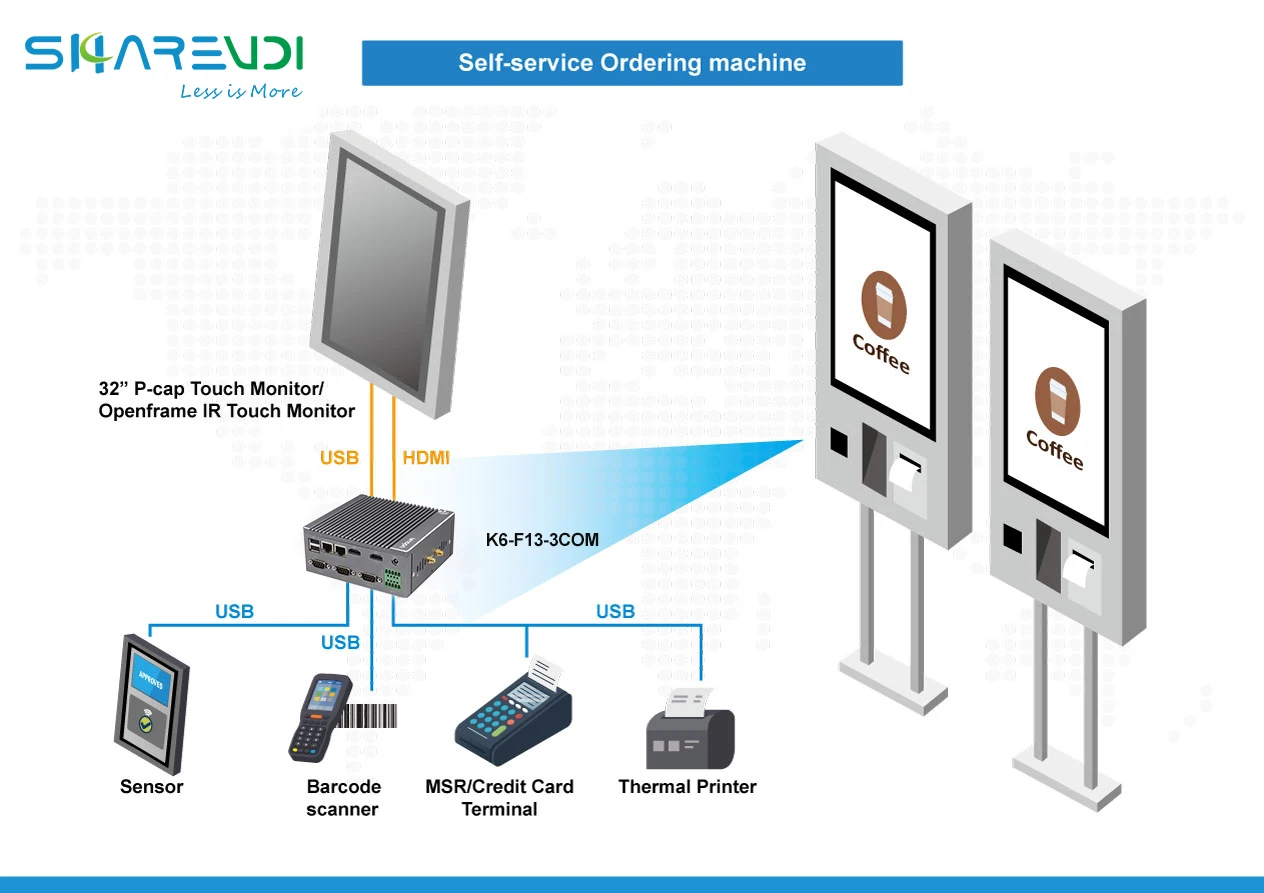 SHAREVDI
Less is More

Self-service Ordering machine

32” P-cap Touch Monitor/ Openframe IR Touch Monitor

USB

HDMI

K6-F13-3COM

USB

USB

USB

APPROVED

Sensor

Barcode scanner

MSR/Credit Card Terminal

Thermal Printer

Coffee

Coffee